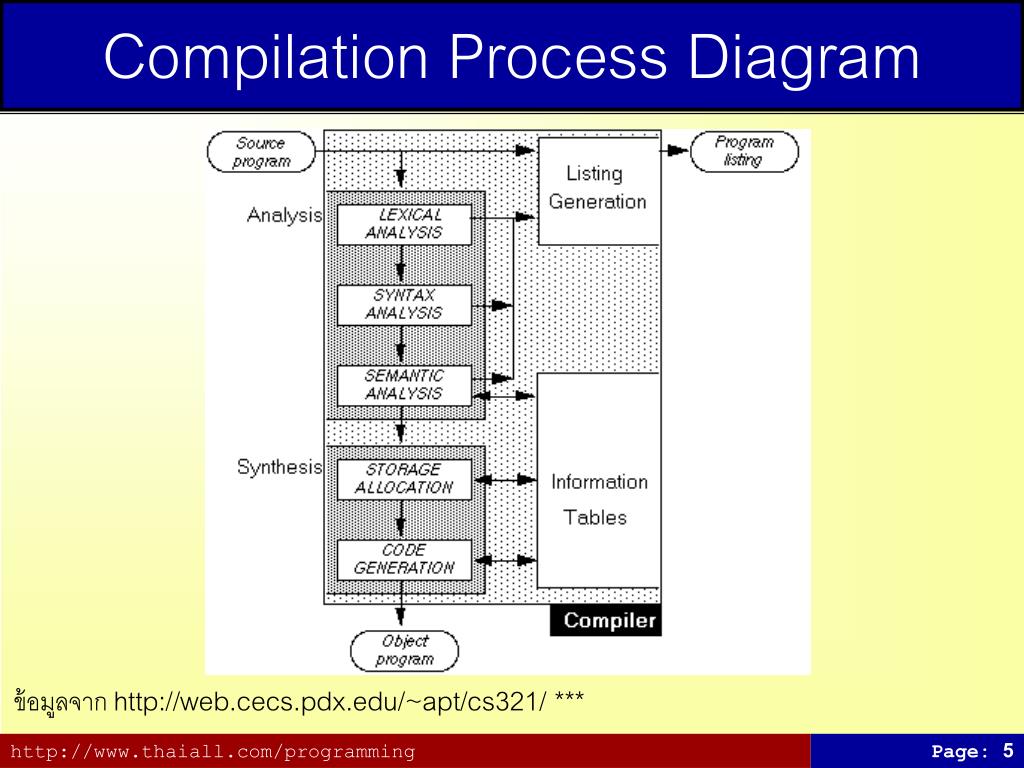 Compilation Process Diagram

Source program

Program listing

Listing Generation

Analysis

LEXICAL ANALYSIS

SYNTAX ANALYSIS

SEMANTIC ANALYSIS

Synthesis

STORAGE ALLOCATION

CODE GENERATION

Information Tables

Compiler

Object program

ข้อมูลจาก http://web.cecs.pdx.edu/~apt/cs321/ ***

http://www.thaiall.com/programming

Page: 5